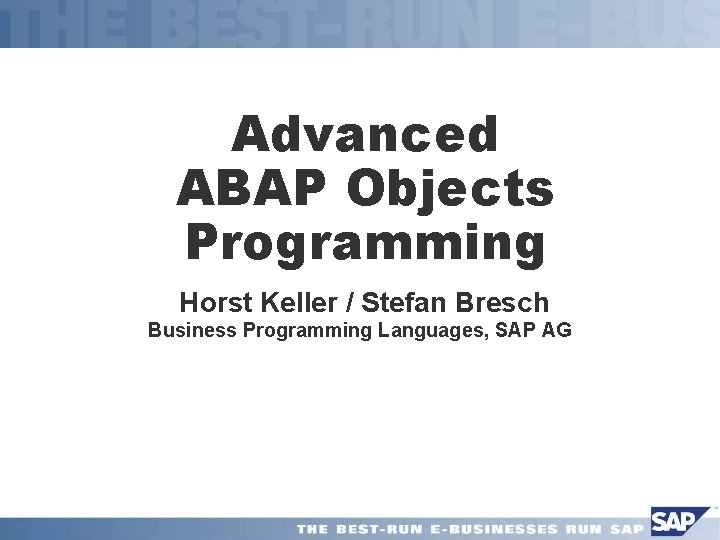 THE BEST-RUN E-BUS

Advanced ABAP Objects Programming

Horst Keller / Stefan Bresch
Business Programming Languages, SAP AG

THE BEST-RUN E-BUSINESSES RUN SAP

SAP